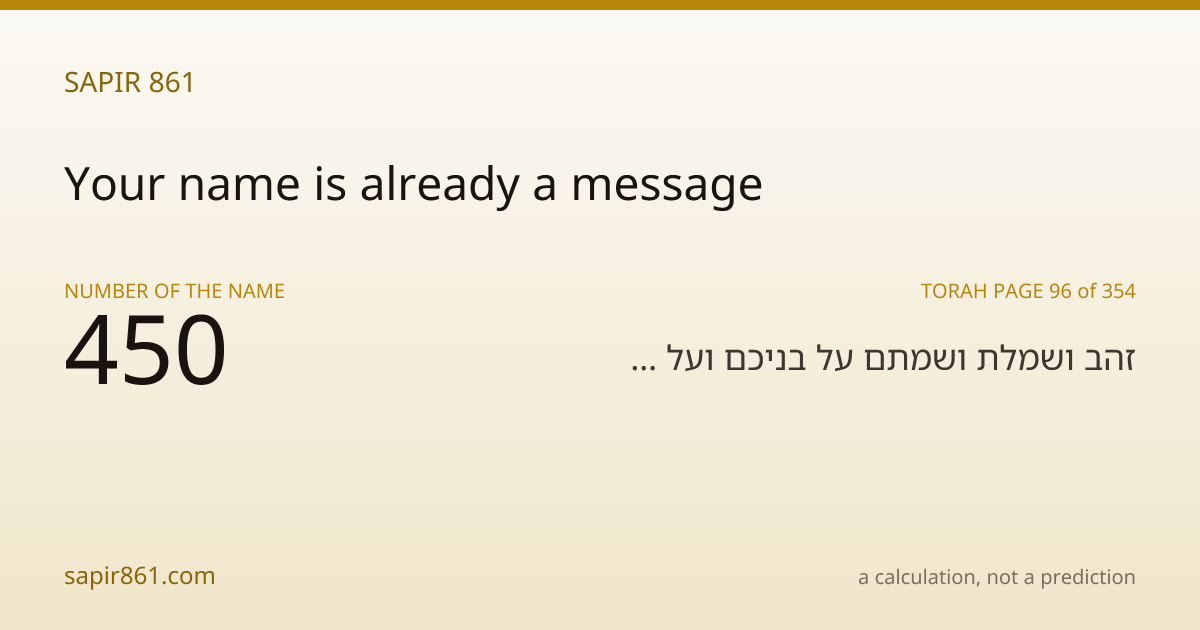 SAPIR 861

Your name is already a message

NUMBER OF THE NAME
450

TORAH PAGE 96 of 354
זהב ושמלת ושמתם על בניכם ועל ...

sapir861.com

a calculation, not a prediction